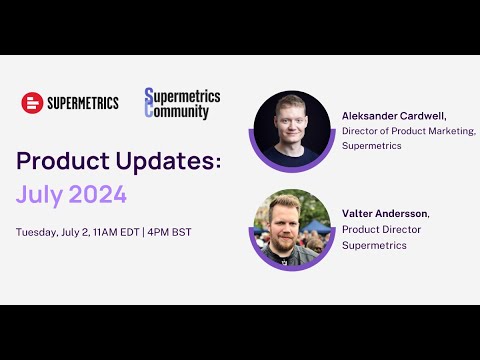 SUPERMETRICS

Supermetrics Community

Product Updates: July 2024

Tuesday, July 2, 11AM EDT | 4PM BST

Aleksander Cardwell, Director of Product Marketing, Supermetrics

Valter Andersson, Product Director Supermetrics